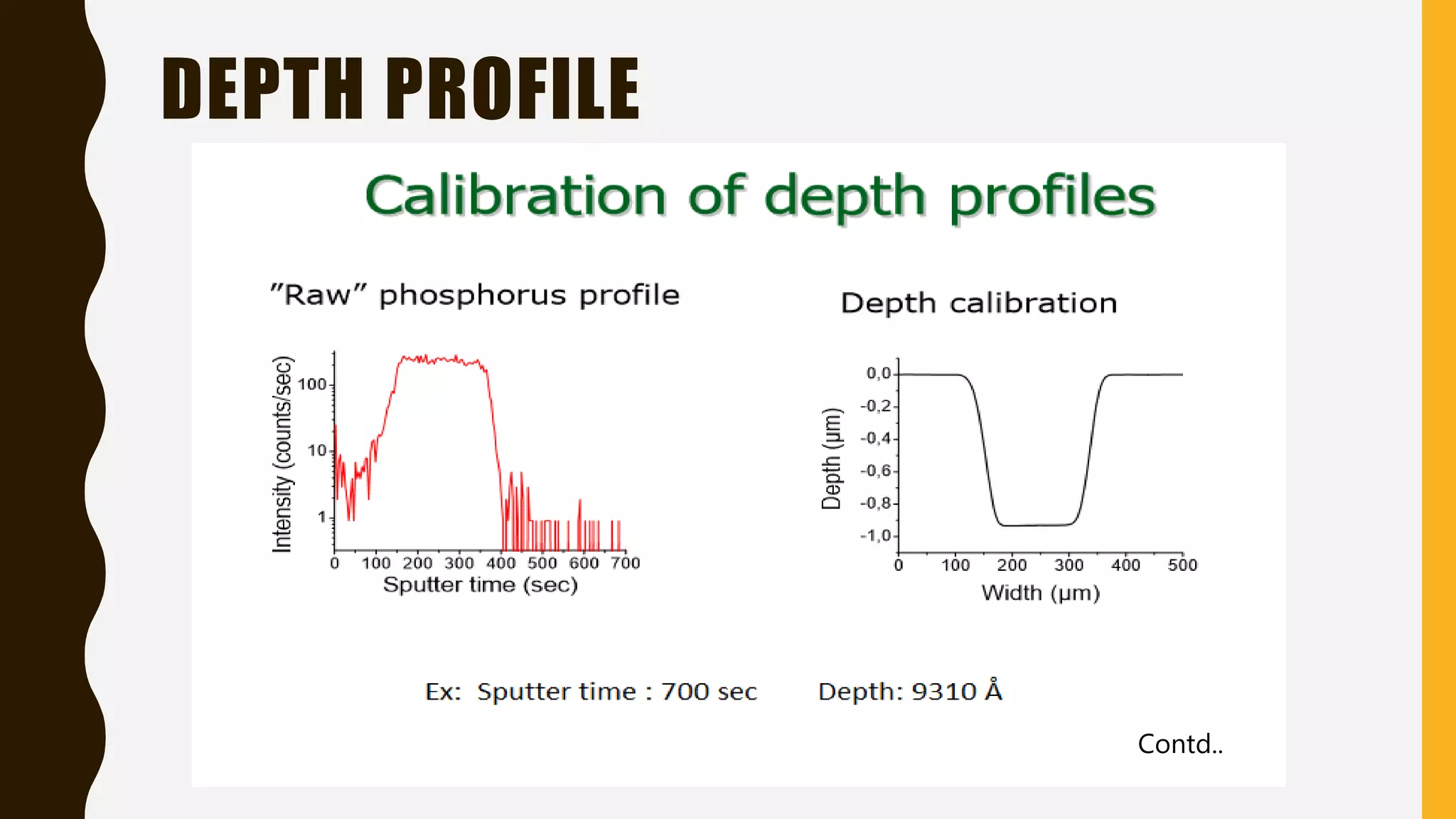 DEPTH PROFILE

Calibration of depth profiles

"Raw" phosphorus profile

Intensity (counts/sec)

100

10

1

0 100 200 300 400 500 600 700

Sputter time (sec)

Depth calibration

Depth (μm)

0,0

-0,2

-0,4

-0,6

-0,8

-1,0

0 100 200 300 400 500

Width (μm)

Ex: Sputter time : 700 sec Depth: 9310 Å

Contd..